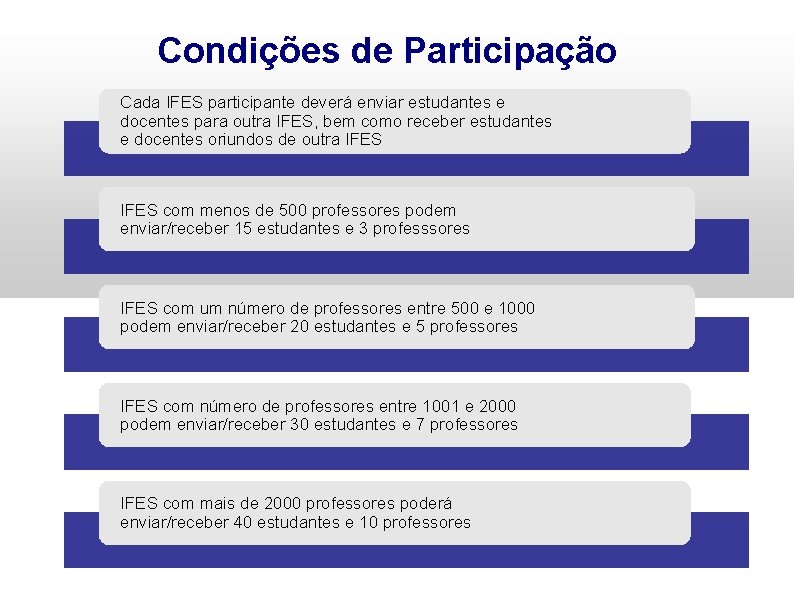 Condições de Participação

Cada IFES participante deverá enviar estudantes e docentes para outra IFES, bem como receber estudantes e docentes oriundos de outra IFES

IFES com menos de 500 professores podem enviar/receber 15 estudantes e 3 professsores

IFES com um número de professores entre 500 e 1000 podem enviar/receber 20 estudantes e 5 professores

IFES com número de professores entre 1001 e 2000 podem enviar/receber 30 estudantes e 7 professores

IFES com mais de 2000 professores poderá enviar/receber 40 estudantes e 10 professores